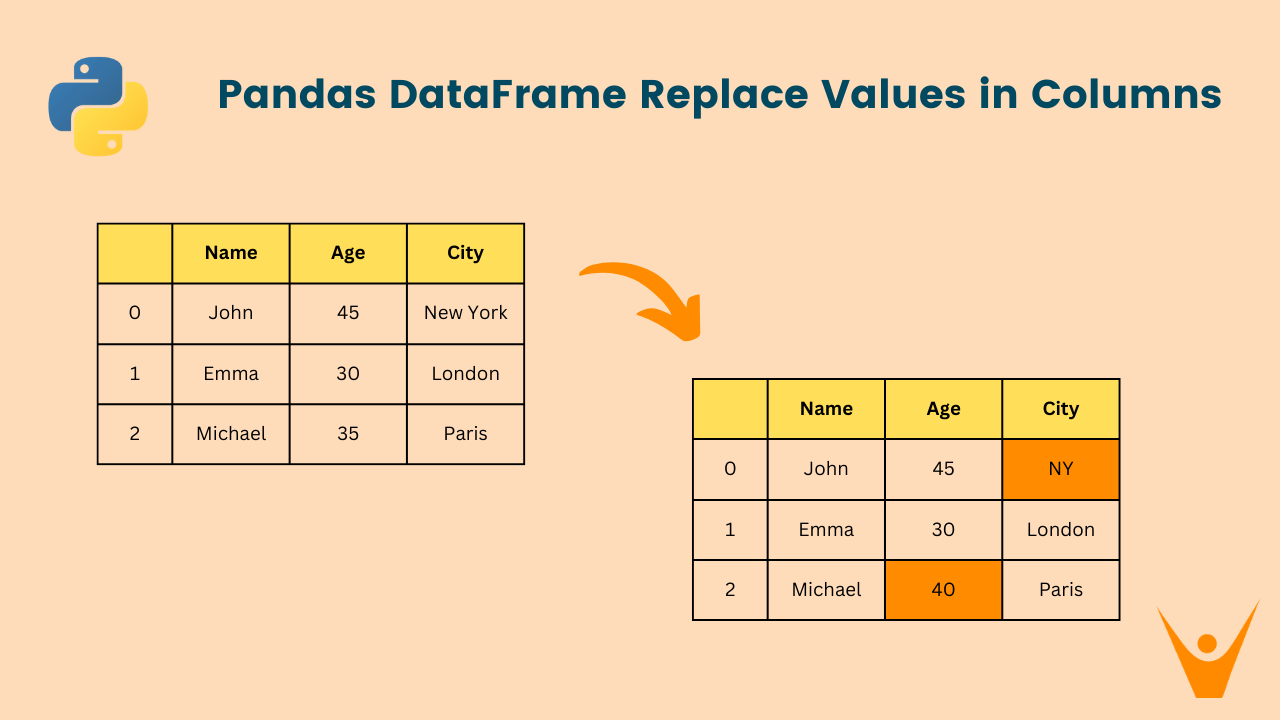 Pandas DataFrame Replace Values in Columns

| | Name | Age | City |
|---|---|---|---|
| 0 | John | 45 | New York |
| 1 | Emma | 30 | London |
| 2 | Michael | 35 | Paris |

| | Name | Age | City |
|---|---|---|---|
| 0 | John | 45 | NY |
| 1 | Emma | 30 | London |
| 2 | Michael | 40 | Paris |